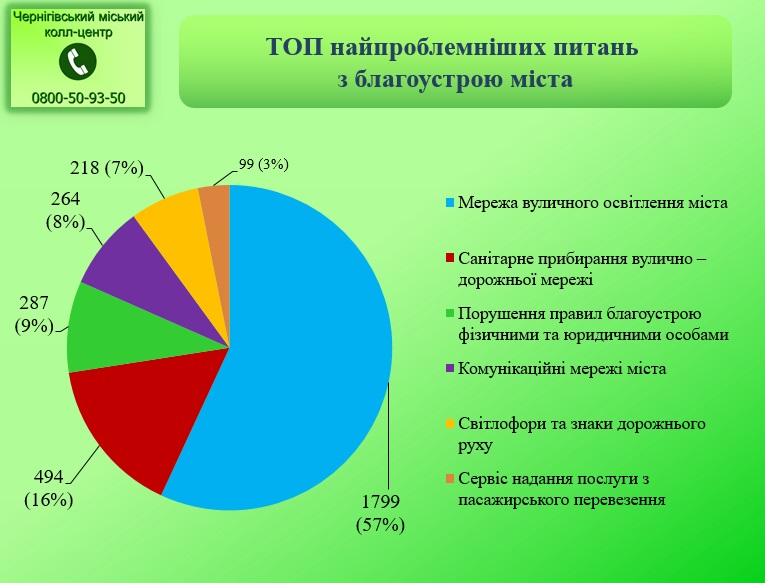 Чернігівський міський колл-центр

0800-50-93-50

ТОП найпроблемніших питань з благоустрою міста

218 (7%)

99 (3%)

264 (8%)

287 (9%)

494 (16%)

1799 (57%)

Мережа вуличного освітлення міста

Санітарне прибирання вулично – дорожньої мережі

Порушення правил благоустрою фізичними та юридичними особами

Комунікаційні мережі міста

Світлофори та знаки дорожнього руху

Сервіс надання послуги з пасажирського перевезення